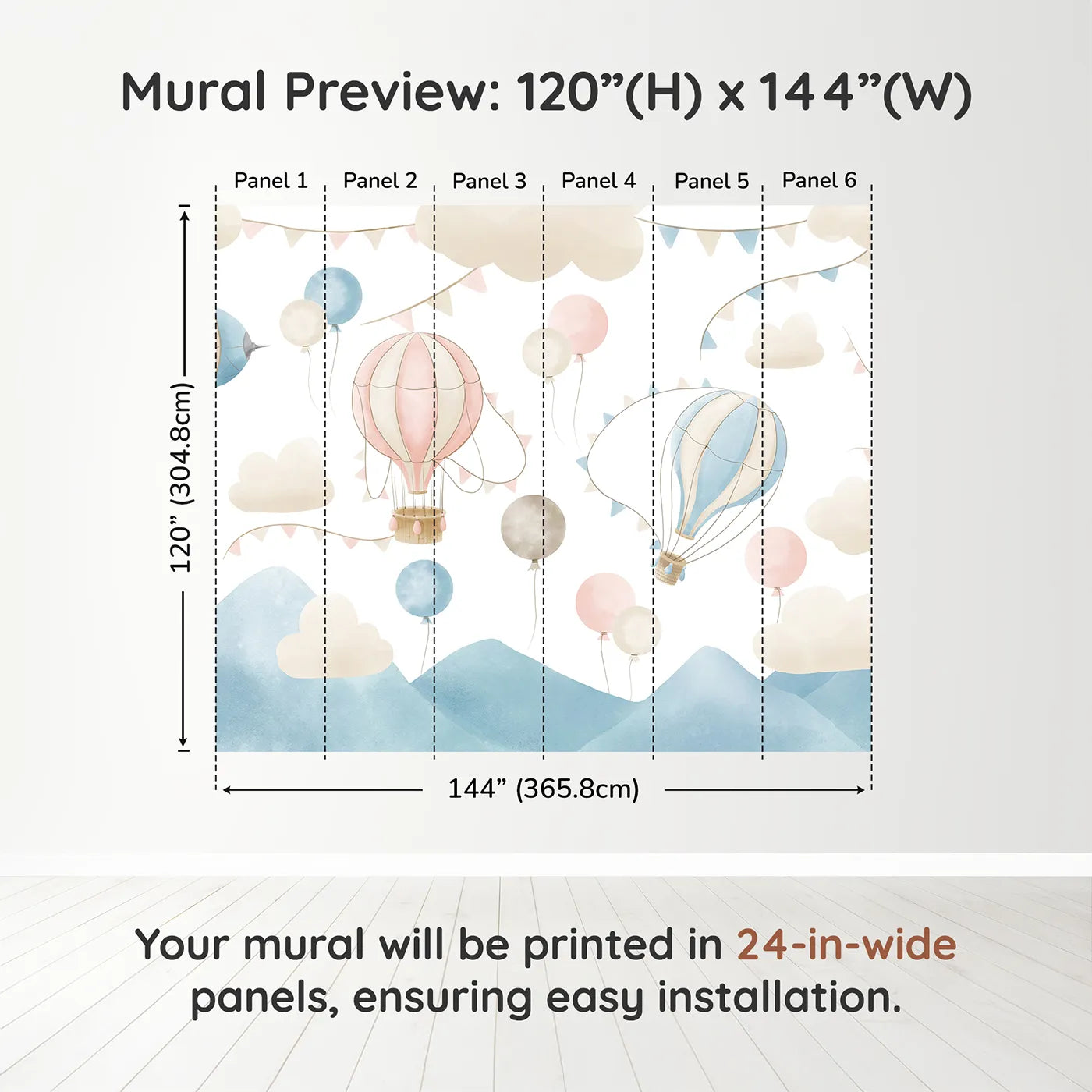 Mural Preview: 120”(H) x 144”(W)

Panel 1 Panel 2 Panel 3 Panel 4 Panel 5 Panel 6

120” (304.8cm)

144” (365.8cm)

Your mural will be printed in 24-in-wide panels, ensuring easy installation.